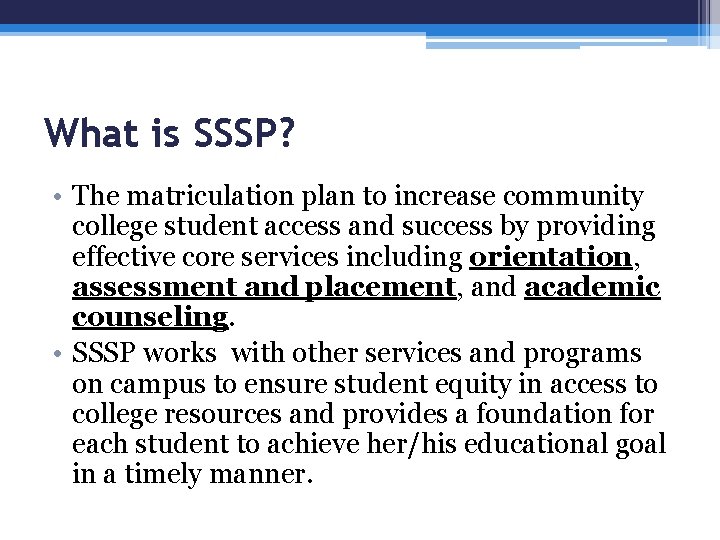 What is SSSP?

• The matriculation plan to increase community college student access and success by providing effective core services including orientation, assessment and placement, and academic counseling.

• SSSP works with other services and programs on campus to ensure student equity in access to college resources and provides a foundation for each student to achieve her/his educational goal in a timely manner.